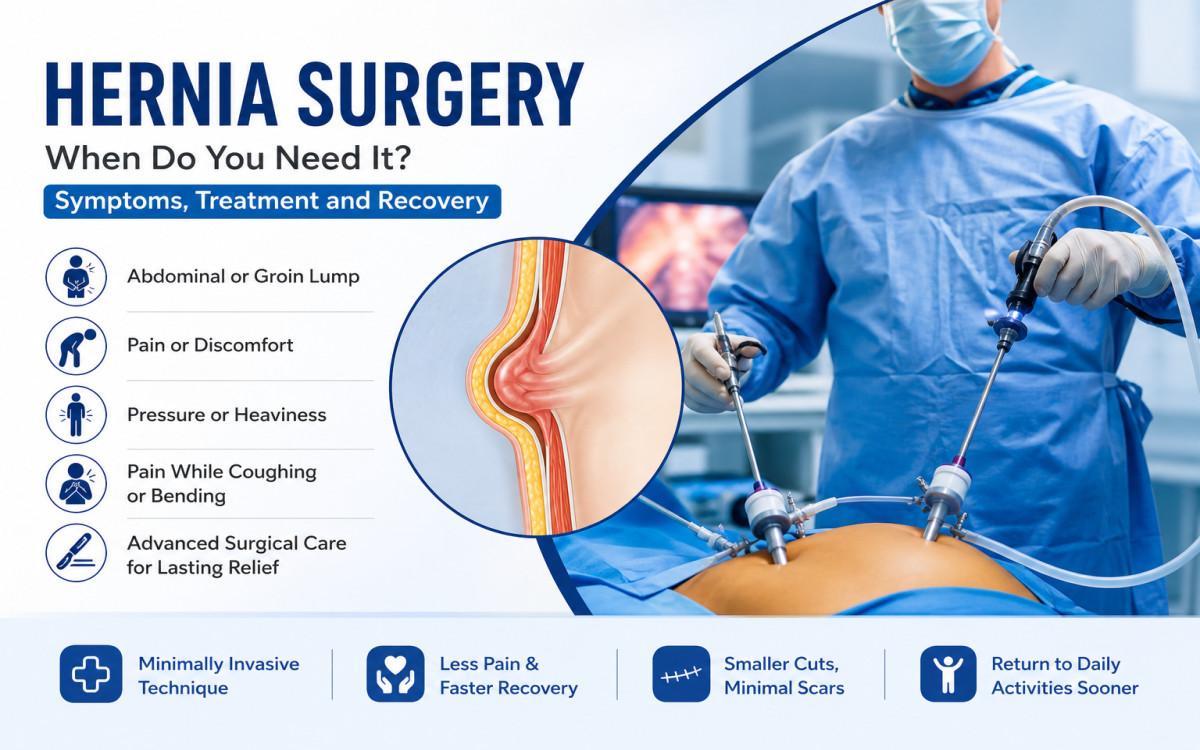 HERNIA SURGERY
When Do You Need It?
Symptoms, Treatment and Recovery

Abdominal or Groin Lump

Pain or Discomfort

Pressure or Heaviness

Pain While Coughing or Bending

Advanced Surgical Care for Lasting Relief

Minimally Invasive Technique

Less Pain & Faster Recovery

Smaller Cuts, Minimal Scars

Return to Daily Activities Sooner